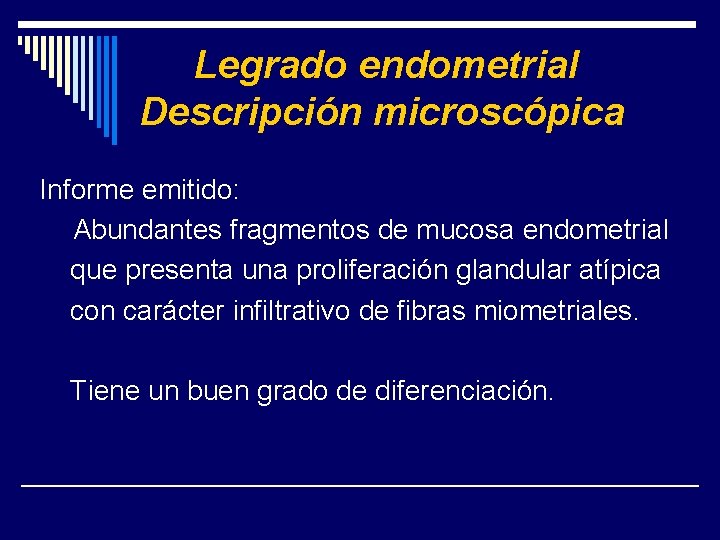 Legrado endometrial
Descripción microscópica

Informe emitido:

Abundantes fragmentos de mucosa endometrial que presenta una proliferación glandular atípica con carácter infiltrativo de fibras miometriales.

Tiene un buen grado de diferenciación.